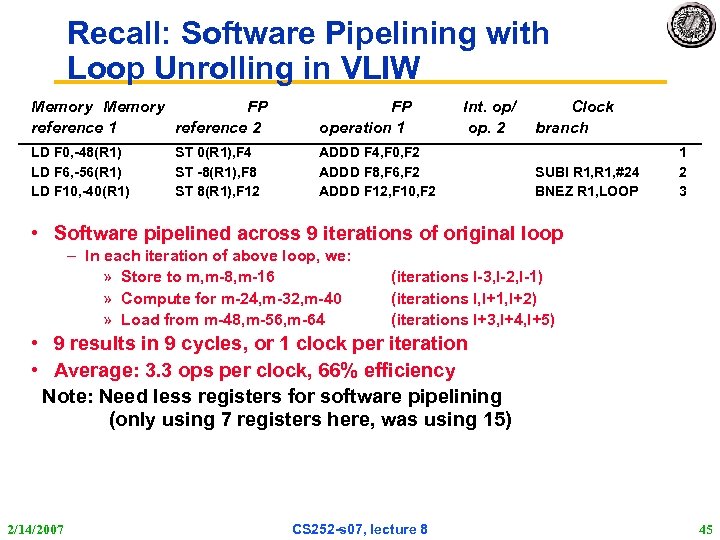 Recall: Software Pipelining with Loop Unrolling in VLIW

| Memory reference 1 | Memory reference 2 | FP operation 1 | FP op. 2 | Int. op/ branch | Clock |
|---|---|---|---|---|---|
| LD F0,-48(R1) | ST 0(R1),F4 | ADDD F4,F0,F2 | | | 1 |
| LD F6,-56(R1) | ST -8(R1),F8 | ADDD F8,F6,F2 | | SUBI R1,R1,#24 | 2 |
| LD F10,-40(R1) | ST 8(R1),F12 | ADDD F12,F10,F2 | | BNEZ R1,LOOP | 3 |

• Software pipelined across 9 iterations of original loop
– In each iteration of above loop, we:
» Store to m,m-8,m-16 (iterations I-3,I-2,I-1)
» Compute for m-24,m-32,m-40 (iterations I,I+1,I+2)
» Load from m-48,m-56,m-64 (iterations I+3,I+4,I+5)
• 9 results in 9 cycles, or 1 clock per iteration
• Average: 3.3 ops per clock, 66% efficiency
Note: Need less registers for software pipelining
(only using 7 registers here, was using 15)

2/14/2007 CS252-s07, lecture 8 45